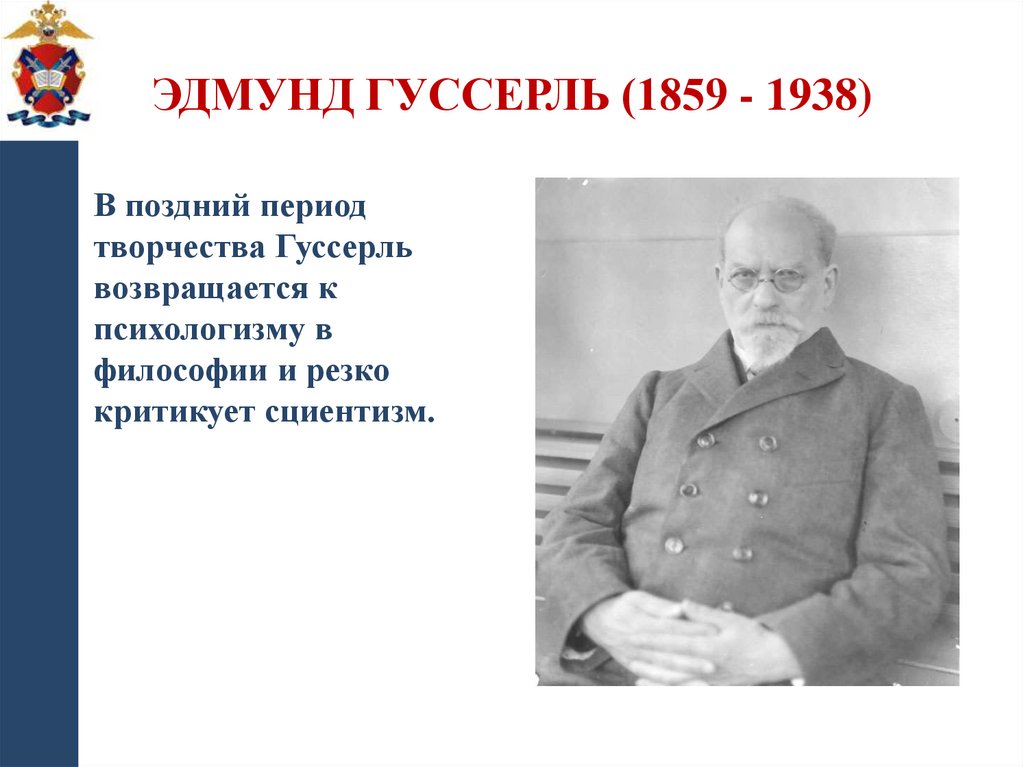 ЭДМУНД ГУССЕРЛЬ (1859 - 1938)

В поздний период творчества Гуссерль возвращается к психологизму в философии и резко критикует сциентизм.